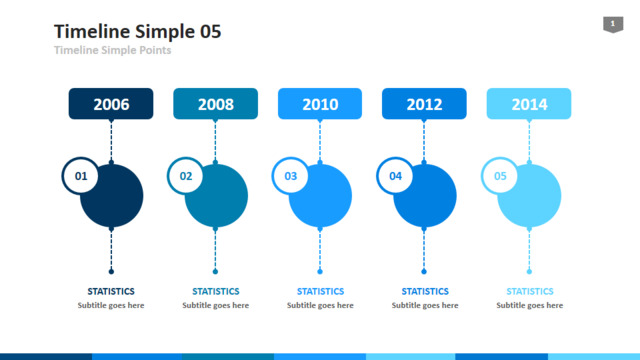 Timeline Simple 05
Timeline Simple Points

1

2006
01
STATISTICS
Subtitle goes here

2008
02
STATISTICS
Subtitle goes here

2010
03
STATISTICS
Subtitle goes here

2012
04
STATISTICS
Subtitle goes here

2014
05
STATISTICS
Subtitle goes here